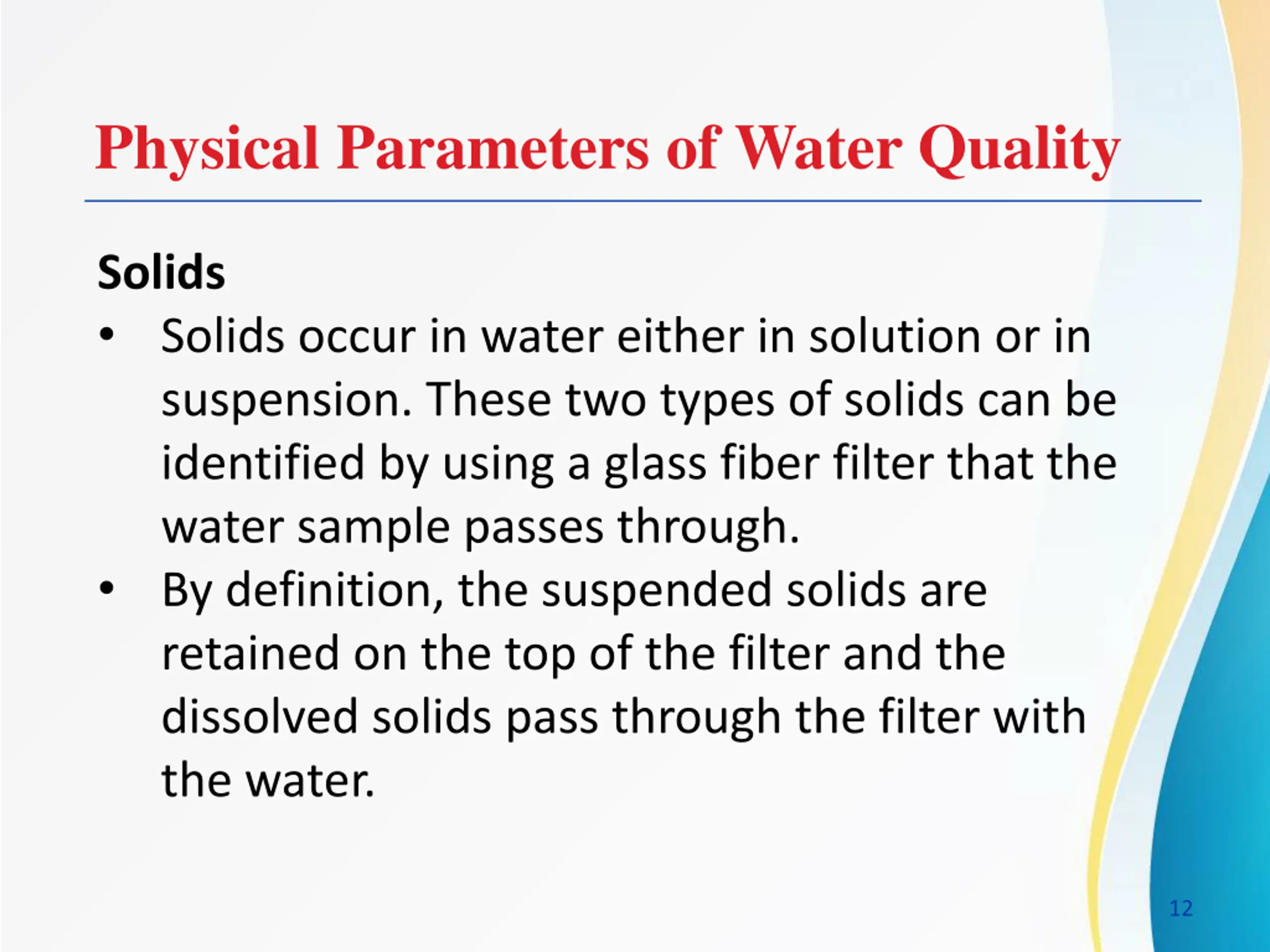 Physical Parameters of Water Quality

Solids

• Solids occur in water either in solution or in suspension. These two types of solids can be identified by using a glass fiber filter that the water sample passes through.

• By definition, the suspended solids are retained on the top of the filter and the dissolved solids pass through the filter with the water.

12